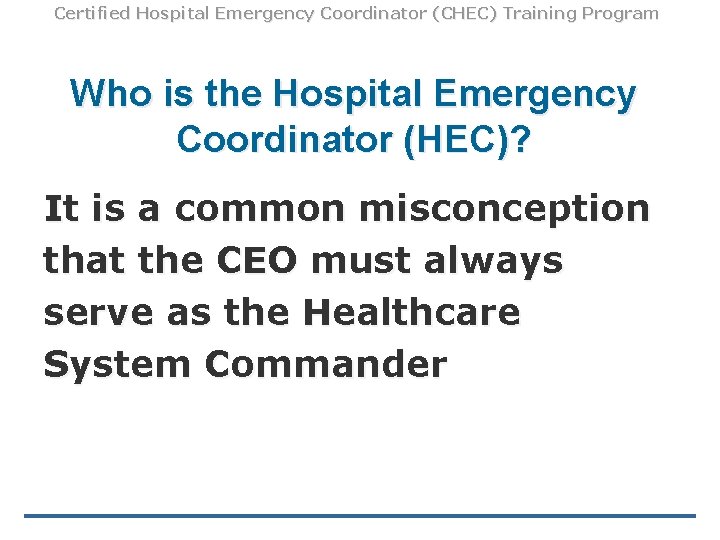 Certified Hospital Emergency Coordinator (CHEC) Training Program

Who is the Hospital Emergency Coordinator (HEC)?

It is a common misconception that the CEO must always serve as the Healthcare System Commander